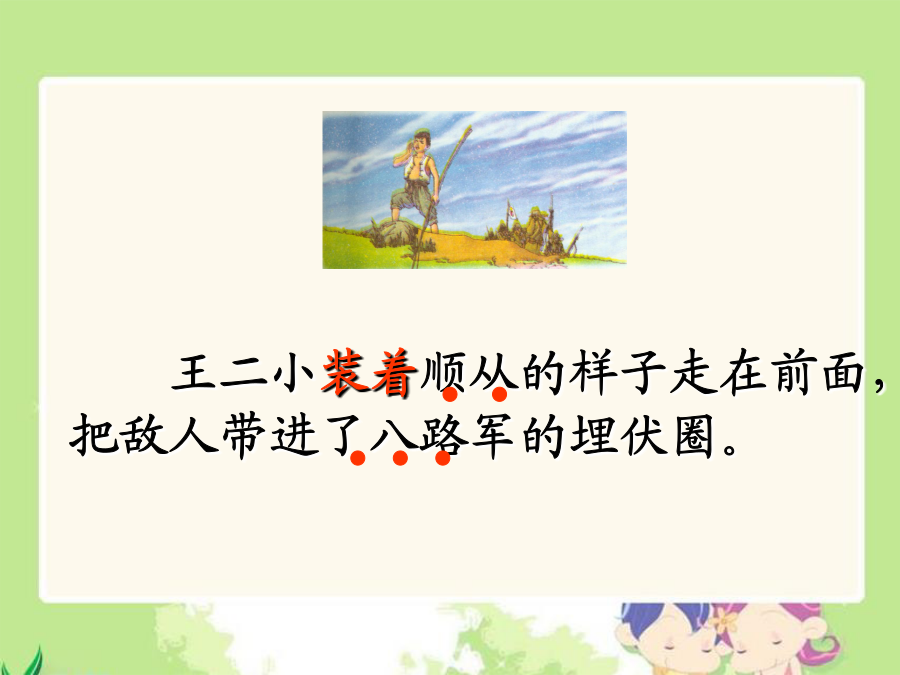 王二小装着顺从的样子走在前面，把敌人带进了八路军的埋伏圈。